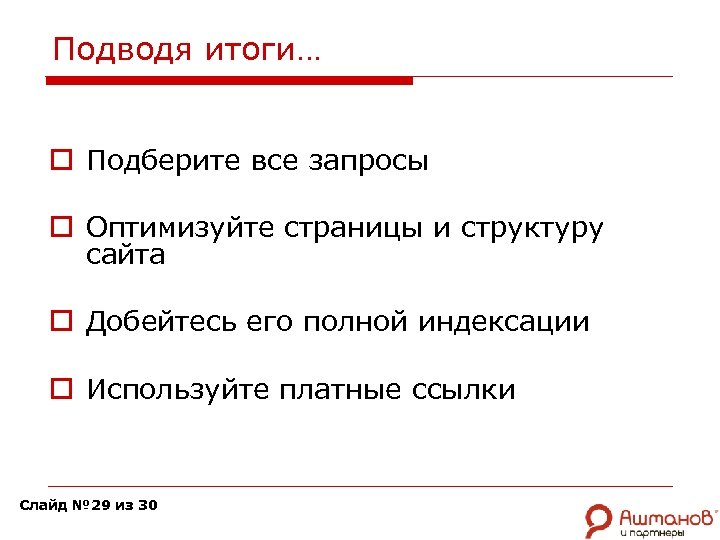 Подводя итоги…

Подберите все запросы

Оптимизуйте страницы и структуру сайта

Добейтесь его полной индексации

Используйте платные ссылки

Слайд №29 из 30

Ашманов и партнеры